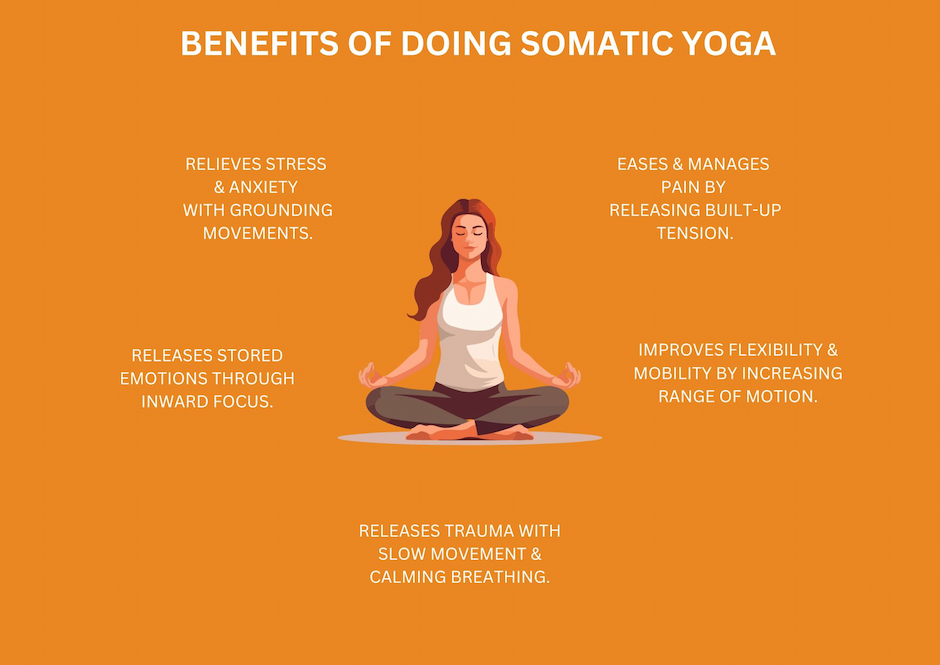 BENEFITS OF DOING SOMATIC YOGA

RELIEVES STRESS & ANXIETY WITH GROUNDING MOVEMENTS.

EASES & MANAGES PAIN BY RELEASING BUILT-UP TENSION.

RELEASES STORED EMOTIONS THROUGH INWARD FOCUS.

IMPROVES FLEXIBILITY & MOBILITY BY INCREASING RANGE OF MOTION.

RELEASES TRAUMA WITH SLOW MOVEMENT & CALMING BREATHING.